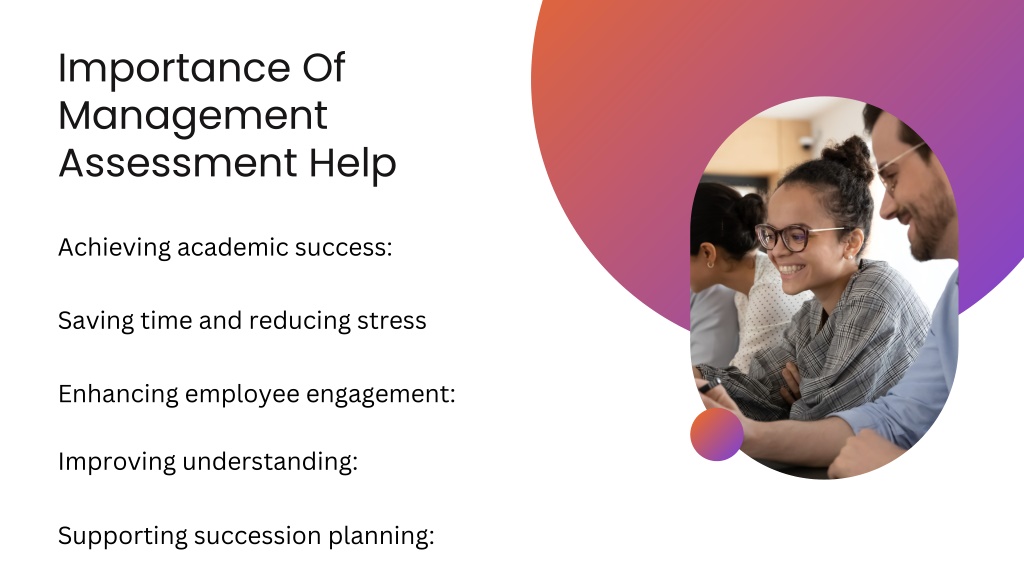 Importance Of Management Assessment Help

Achieving academic success:

Saving time and reducing stress

Enhancing employee engagement:

Improving understanding:

Supporting succession planning: